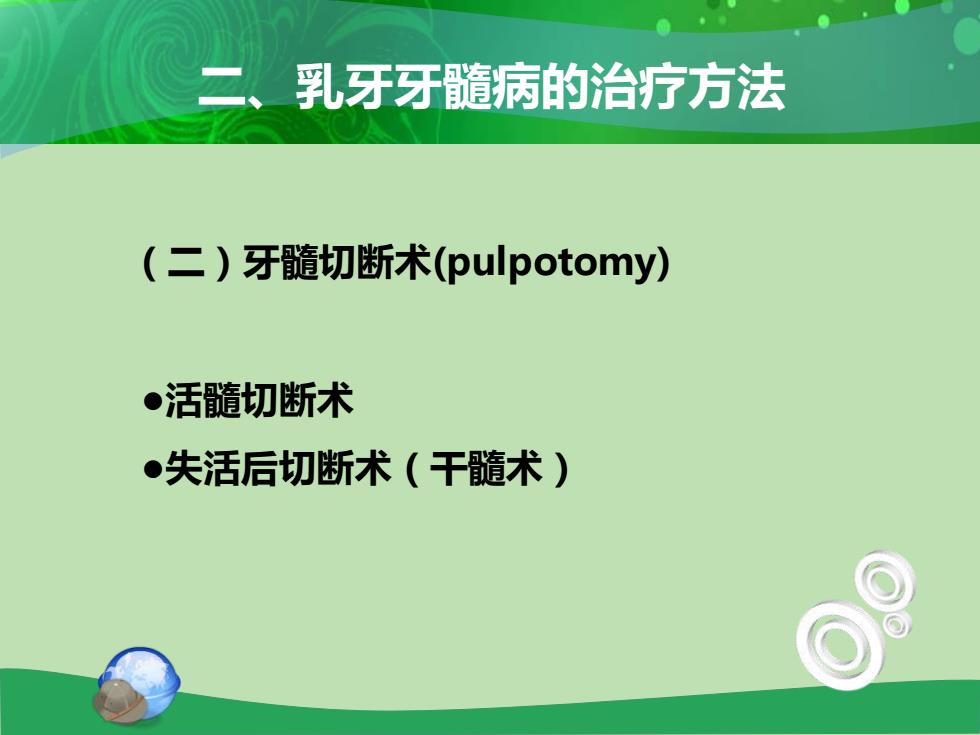 二、乳牙牙髓病的治疗方法

（二）牙髓切断术(pulpotomy)

●活髓切断术
●失活后切断术（干髓术）